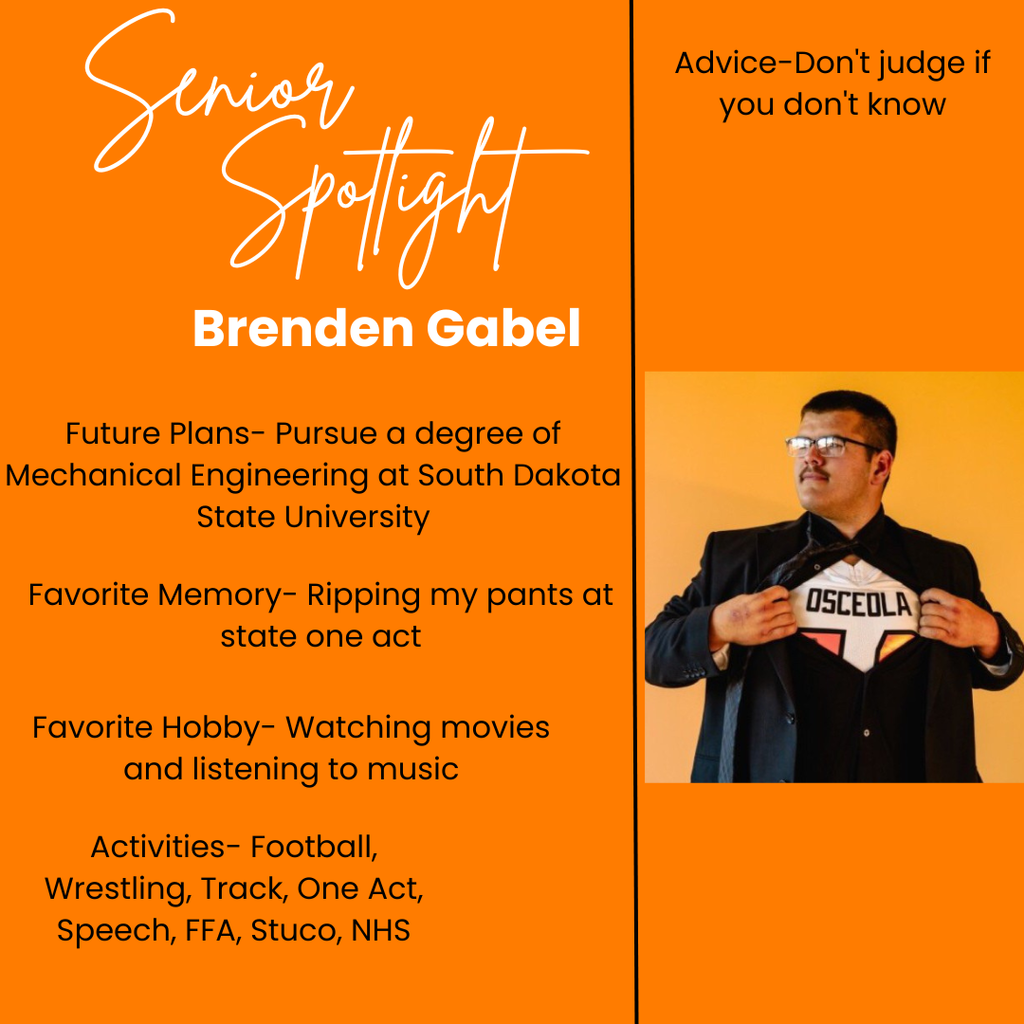 Senior Spotlight

Brenden Gabel

Future Plans- Pursue a degree of Mechanical Engineering at South Dakota State University

Favorite Memory- Ripping my pants at state one act

Favorite Hobby- Watching movies and listening to music

Activities- Football, Wrestling, Track, One Act, Speech, FFA, Stuco, NHS

Advice-Don't judge if you don't know

OSCEOLA